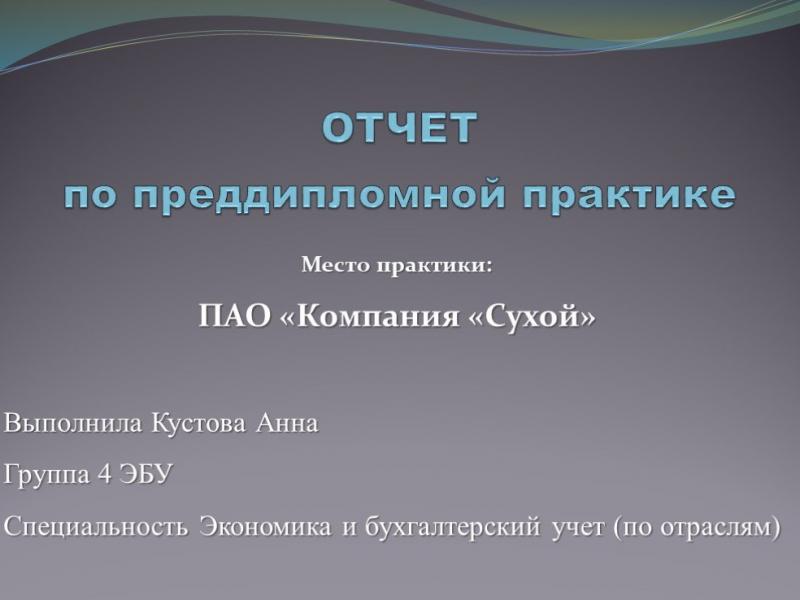 ОТЧЕТ
по преддипломной практике

Место практики:

ПАО «Компания «Сухой»

Выполнила Кустова Анна

Группа 4 ЭБУ

Специальность Экономика и бухгалтерский учет (по отраслям)